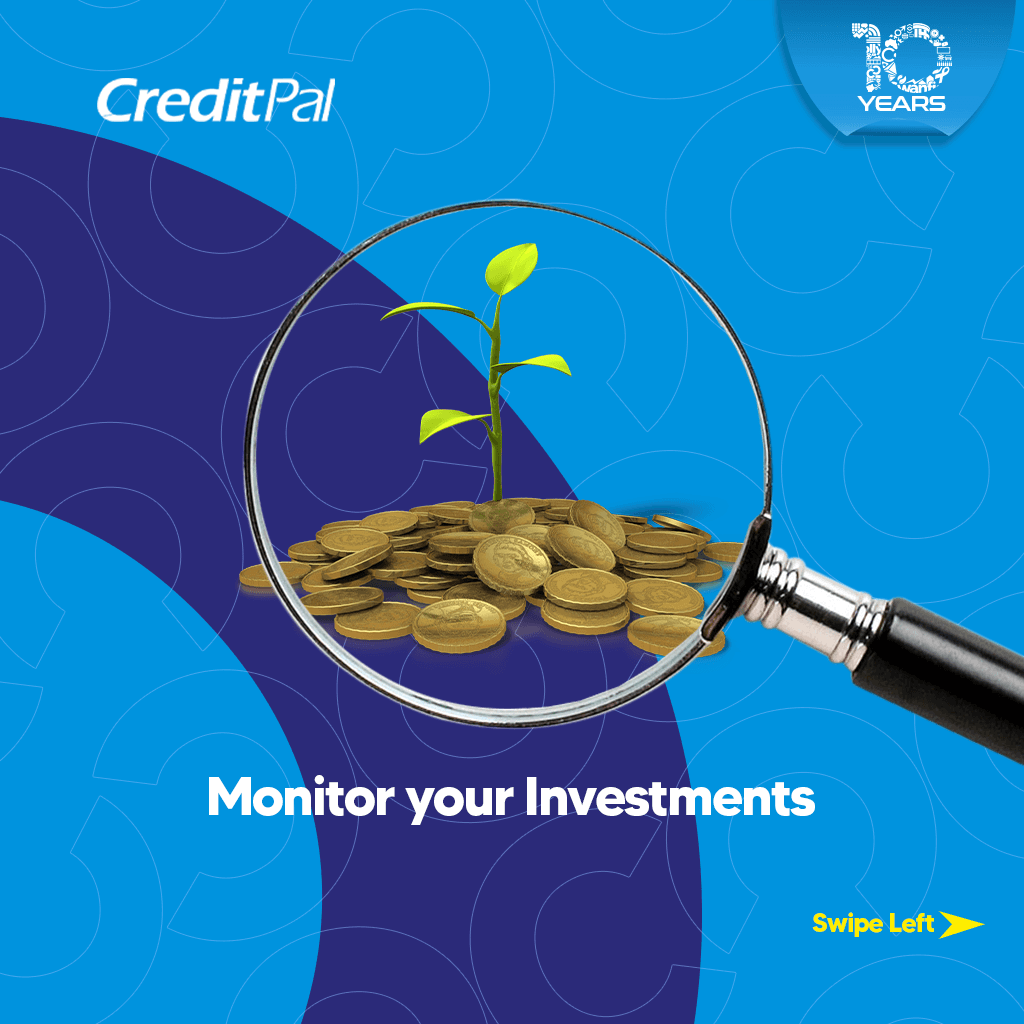 CreditPal

10
YEARS

Monitor your Investments

Swipe Left